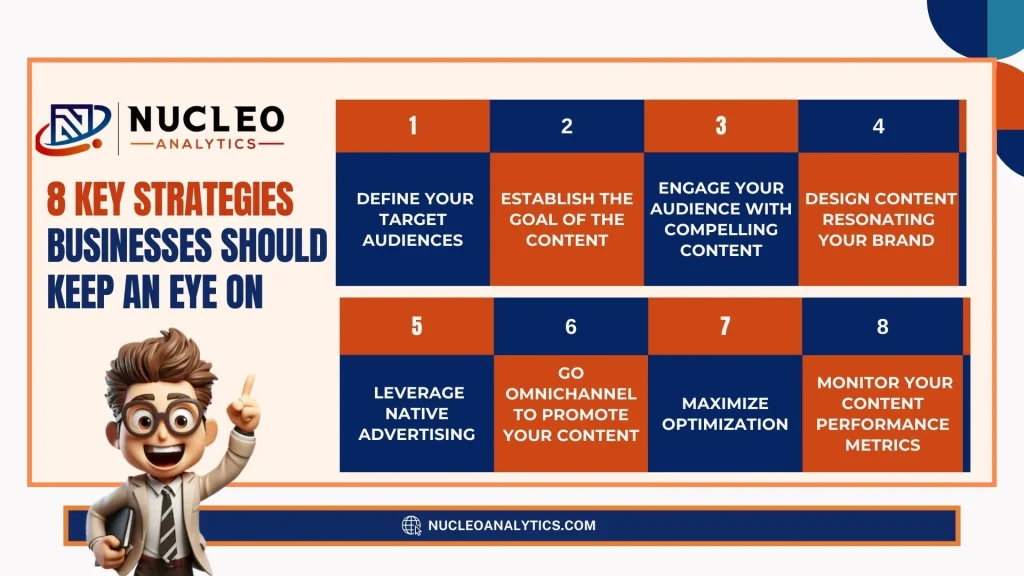 NUCLEO
ANALYTICS

8 KEY STRATEGIES BUSINESSES SHOULD KEEP AN EYE ON

| 1 | 2 | 3 | 4 |
|---|---|---|---|
| DEFINE YOUR TARGET AUDIENCES | ESTABLISH THE GOAL OF THE CONTENT | ENGAGE YOUR AUDIENCE WITH COMPELLING CONTENT | DESIGN CONTENT RESONATING YOUR BRAND |

| 5 | 6 | 7 | 8 |
|---|---|---|---|
| LEVERAGE NATIVE ADVERTISING | GO OMNICHANNEL TO PROMOTE YOUR CONTENT | MAXIMIZE OPTIMIZATION | MONITOR YOUR CONTENT PERFORMANCE METRICS |

NUCLEOANALYTICS.COM